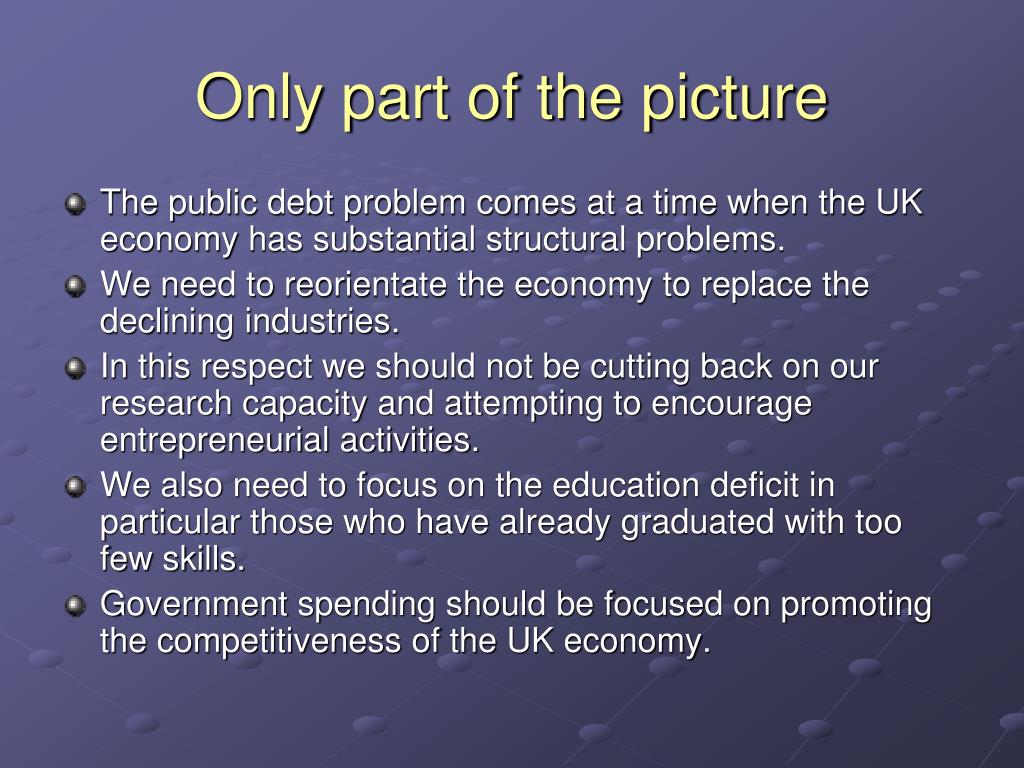 Only part of the picture

The public debt problem comes at a time when the UK economy has substantial structural problems.

We need to reorientate the economy to replace the declining industries.

In this respect we should not be cutting back on our research capacity and attempting to encourage entrepreneurial activities.

We also need to focus on the education deficit in particular those who have already graduated with too few skills.

Government spending should be focused on promoting the competitiveness of the UK economy.